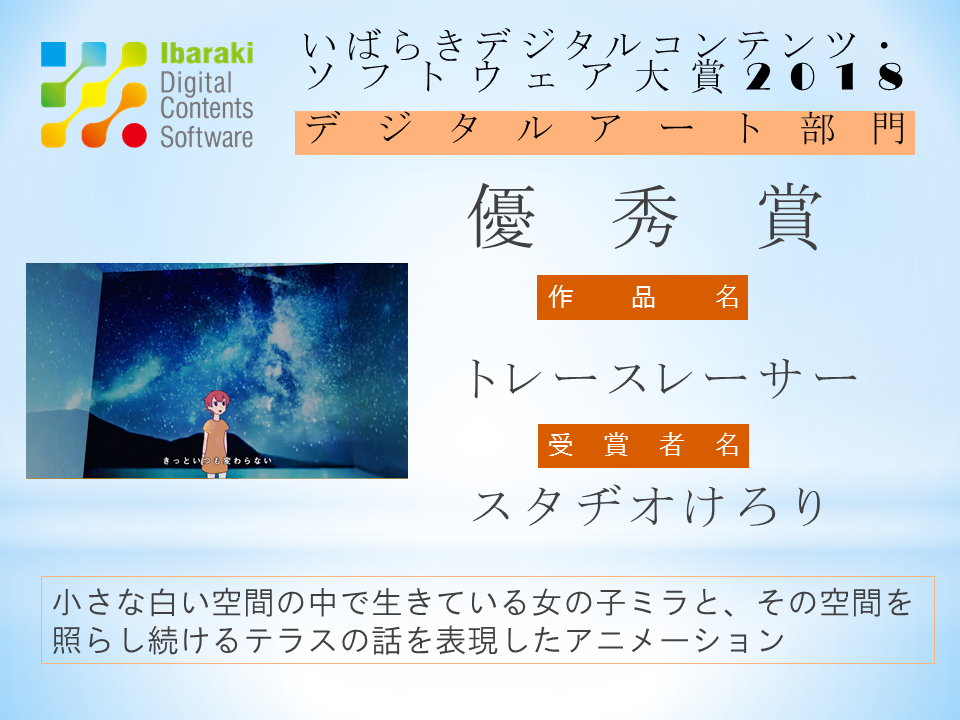 Ibaraki Digital Contents Software

いばらきデジタルコンテンツ・ソフトウェア大賞2018

デジタルアート部門

優秀賞

きっといつも変わらない

作品名

トレースレーサー

受賞者名

スタヂオけろり

小さな白い空間の中で生きている女の子ミラと、その空間を照らし続けるテラスの話を表現したアニメーション